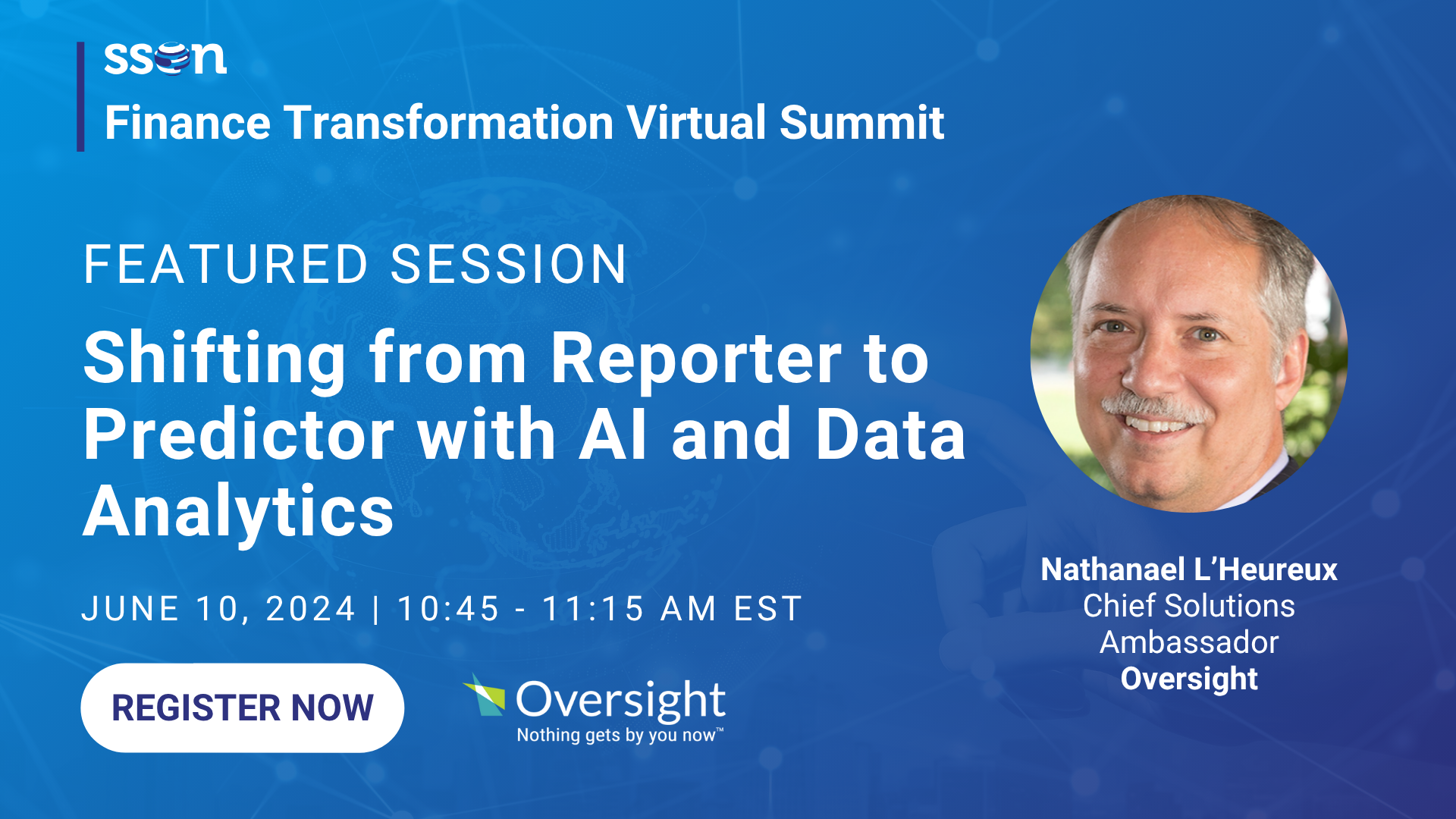 sson
Finance Transformation Virtual Summit

FEATURED SESSION

Shifting from Reporter to Predictor with AI and Data Analytics

JUNE 10, 2024 | 10:45 - 11:15 AM EST

REGISTER NOW

Oversight
Nothing gets by you now™

Nathanael L'Heureux
Chief Solutions Ambassador
Oversight